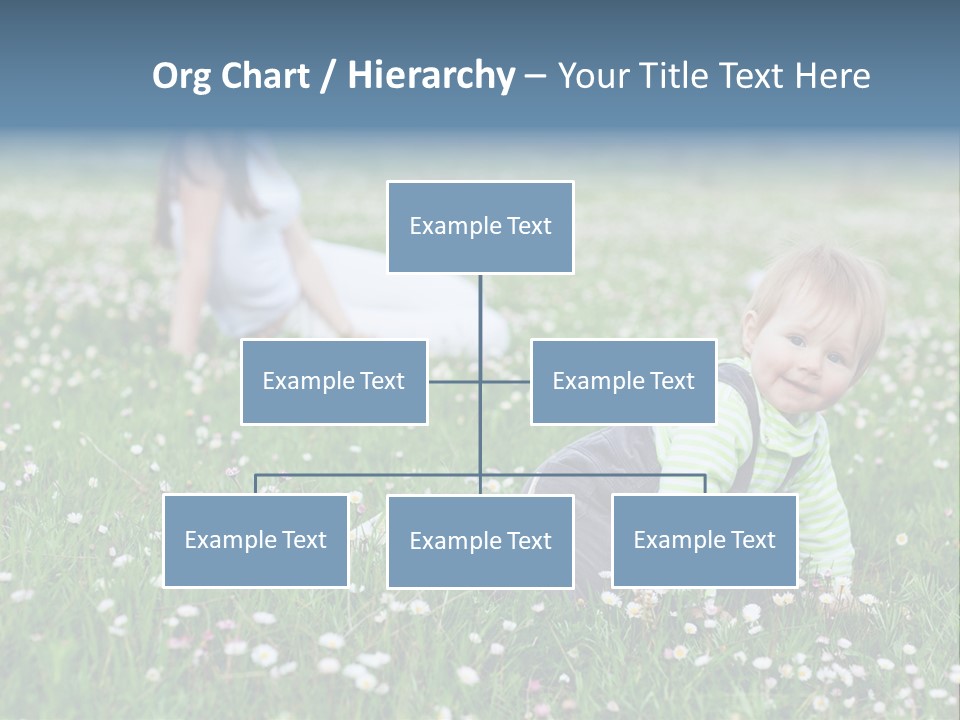 Org Chart / Hierarchy – Your Title Text Here

Example Text

Example Text

Example Text

Example Text

Example Text

Example Text